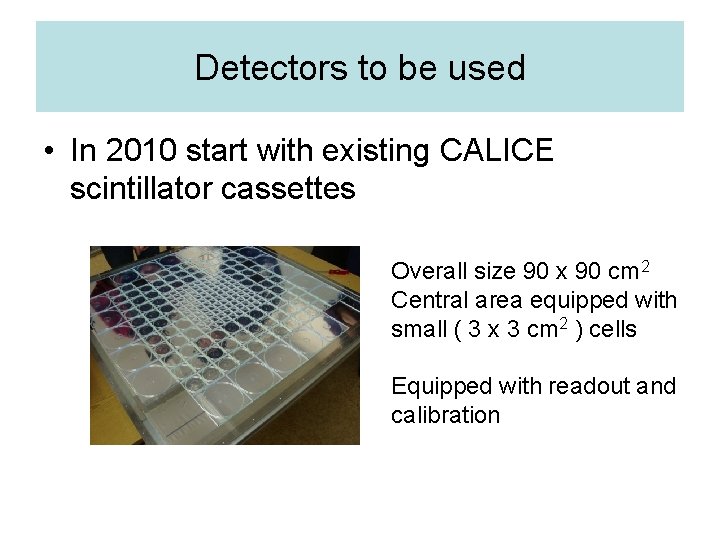 Detectors to be used

• In 2010 start with existing CALICE scintillator cassettes

Overall size 90 x 90 cm$^2$
Central area equipped with small ( 3 x 3 cm$^2$ ) cells

Equipped with readout and calibration